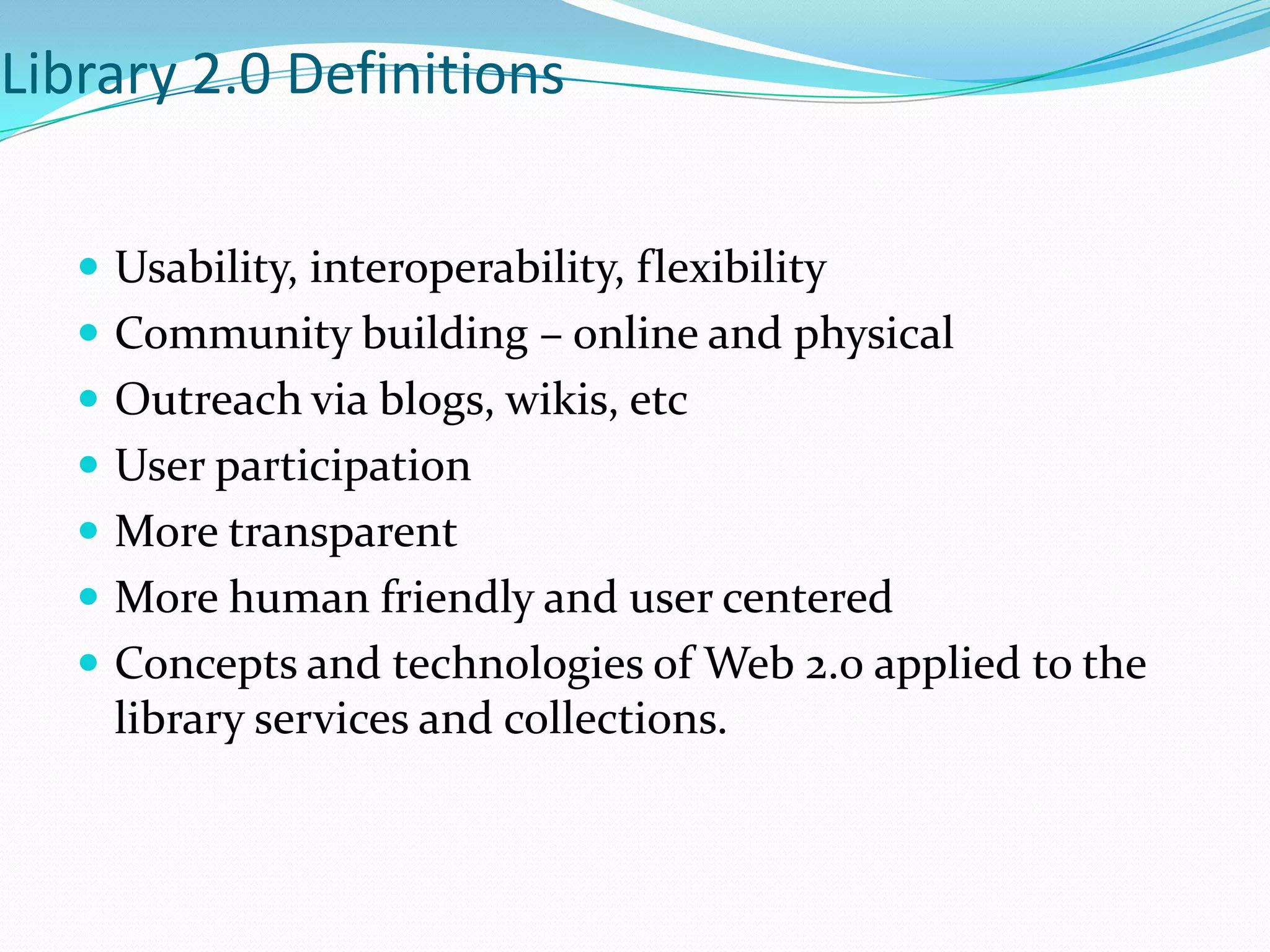 Library 2.0 Definitions

- Usability, interoperability, flexibility
- Community building – online and physical
- Outreach via blogs, wikis, etc
- User participation
- More transparent
- More human friendly and user centered
- Concepts and technologies of Web 2.0 applied to the library services and collections.